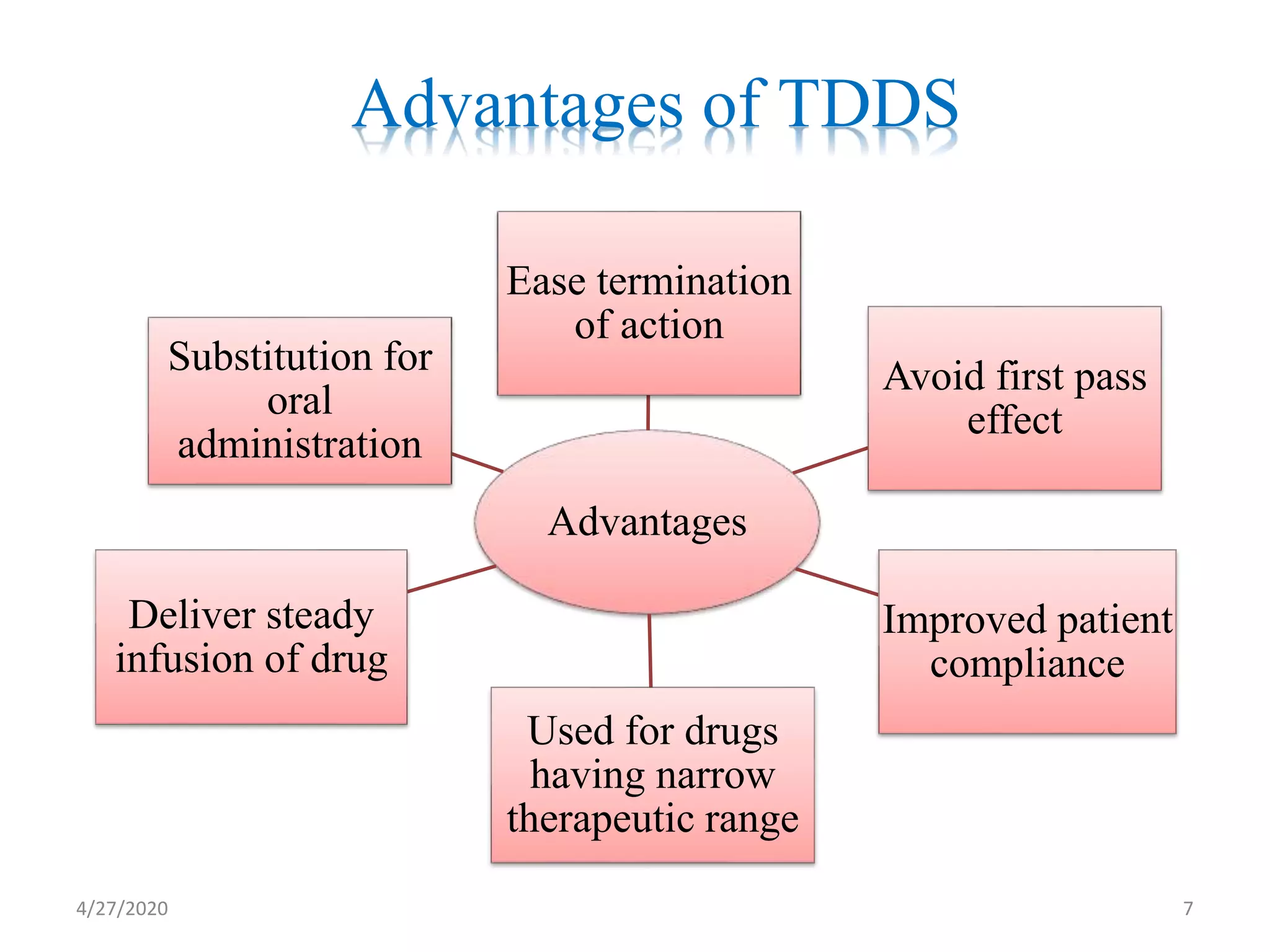 Advantages of TDDS

Ease termination of action

Substitution for oral administration

Avoid first pass effect

Advantages

Deliver steady infusion of drug

Improved patient compliance

Used for drugs having narrow therapeutic range

4/27/2020

7